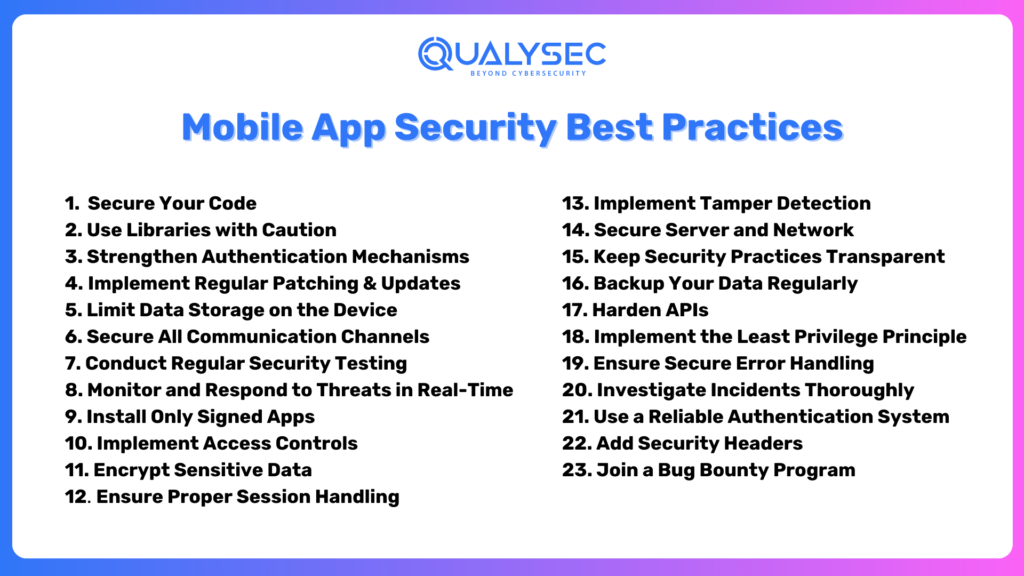 QUALYSEC
BEYOND CYBERSECURITY

Mobile App Security Best Practices

1. Secure Your Code
2. Use Libraries with Caution
3. Strengthen Authentication Mechanisms
4. Implement Regular Patching & Updates
5. Limit Data Storage on the Device
6. Secure All Communication Channels
7. Conduct Regular Security Testing
8. Monitor and Respond to Threats in Real-Time
9. Install Only Signed Apps
10. Implement Access Controls
11. Encrypt Sensitive Data
12. Ensure Proper Session Handling

13. Implement Tamper Detection
14. Secure Server and Network
15. Keep Security Practices Transparent
16. Backup Your Data Regularly
17. Harden APIs
18. Implement the Least Privilege Principle
19. Ensure Secure Error Handling
20. Investigate Incidents Thoroughly
21. Use a Reliable Authentication System
22. Add Security Headers
23. Join a Bug Bounty Program